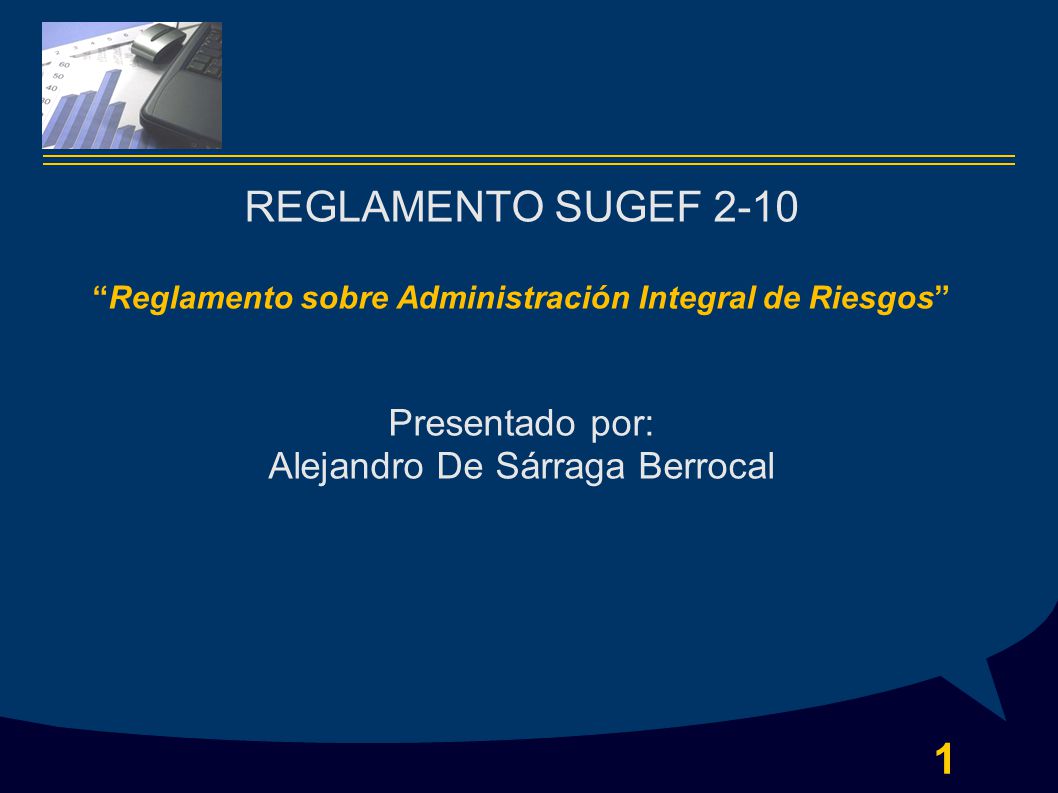 REGLAMENTO SUGEF 2-10

“Reglamento sobre Administración Integral de Riesgos”

Presentado por:
Alejandro De Sárraga Berrocal

1